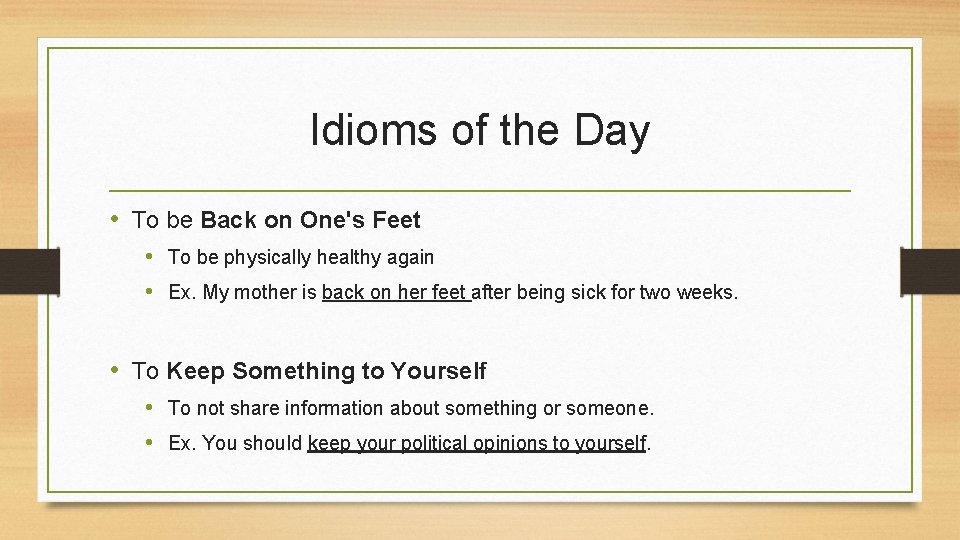 Idioms of the Day

• To be Back on One's Feet
  • To be physically healthy again
  • Ex. My mother is back on her feet after being sick for two weeks.

• To Keep Something to Yourself
  • To not share information about something or someone.
  • Ex. You should keep your political opinions to yourself.